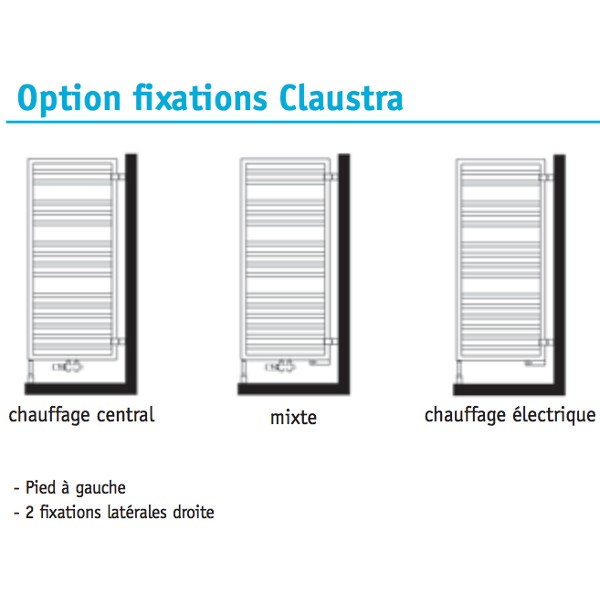 Option fixations Claustra

chauffage central

mixte

chauffage électrique

- Pied à gauche
- 2 fixations latérales droite